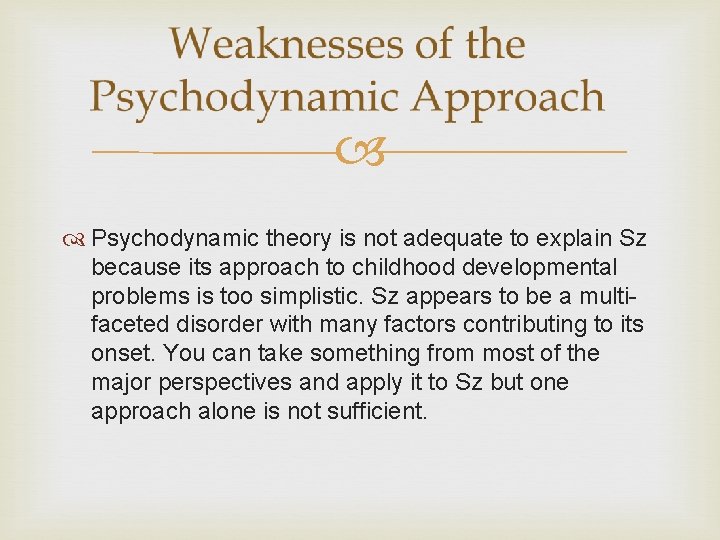 Weaknesses of the Psychodynamic Approach

Psychodynamic theory is not adequate to explain Sz because its approach to childhood developmental problems is too simplistic. Sz appears to be a multi-faceted disorder with many factors contributing to its onset. You can take something from most of the major perspectives and apply it to Sz but one approach alone is not sufficient.